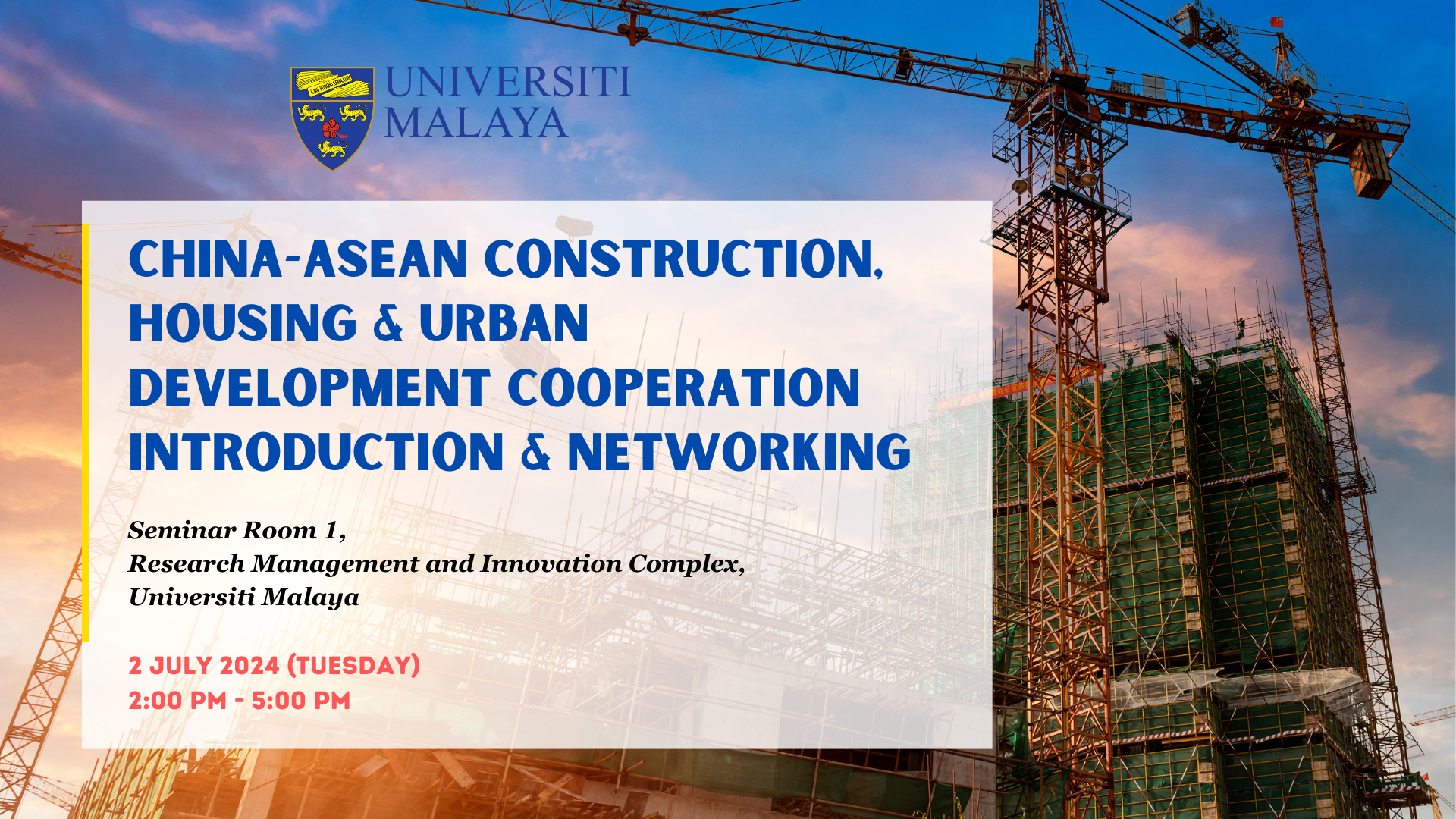 ILMU PUNCHA KEMAJUAN

UNIVERSITI MALAYA

CHINA-ASEAN CONSTRUCTION, HOUSING & URBAN DEVELOPMENT COOPERATION INTRODUCTION & NETWORKING

Seminar Room 1,
Research Management and Innovation Complex,
Universiti Malaya

2 JULY 2024 (TUESDAY)
2:00 PM - 5:00 PM